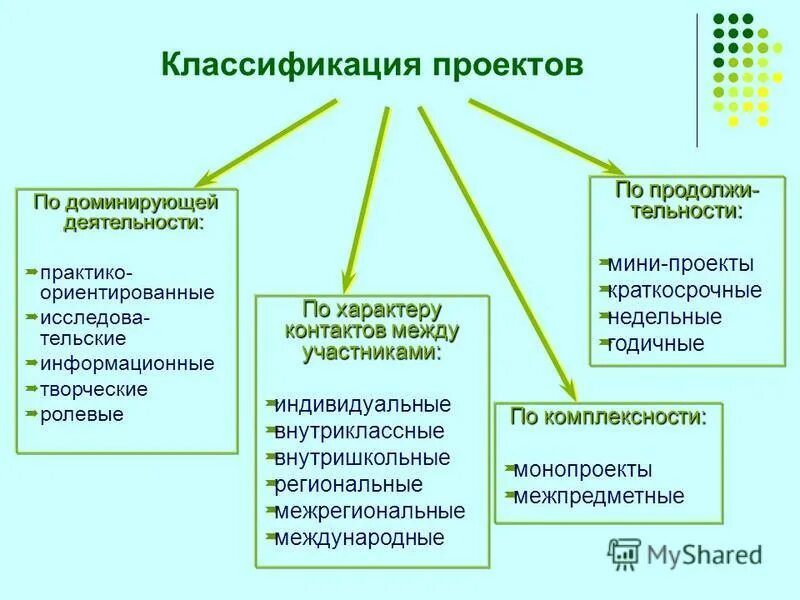 Классификация проектов

По доминирующей деятельности:

практико-ориентированные
исследовательские
информационные
творческие
ролевые

По характеру контактов между участниками:

индивидуальные
внутриклассные
внутришкольные
региональные
межрегиональные
международные

По комплексности:

монопроекты
межпредметные

По продолжительности:

мини-проекты
краткосрочные
недельные
годичные

MyShared